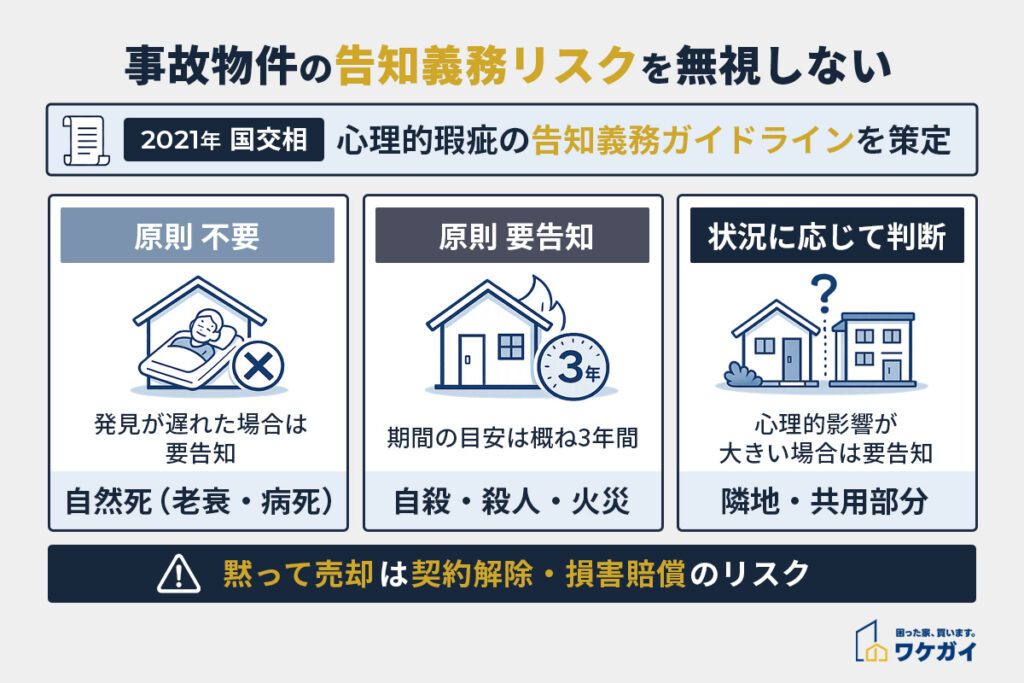 事故物件の告知義務リスクを無視しない

2021年 国交相 心理的瑕疵の告知義務ガイドラインを策定

原則 不要

発見が遅れた場合は要告知

自然死（老衰・病死）

原則 要告知

3年

期間の目安は概ね3年間

自殺・殺人・火災

状況に応じて判断

?

心理的影響が大きい場合は要告知

隣地・共用部分

黙って売却は契約解除・損害賠償のリスク

困った家、買います。
ワケガイ